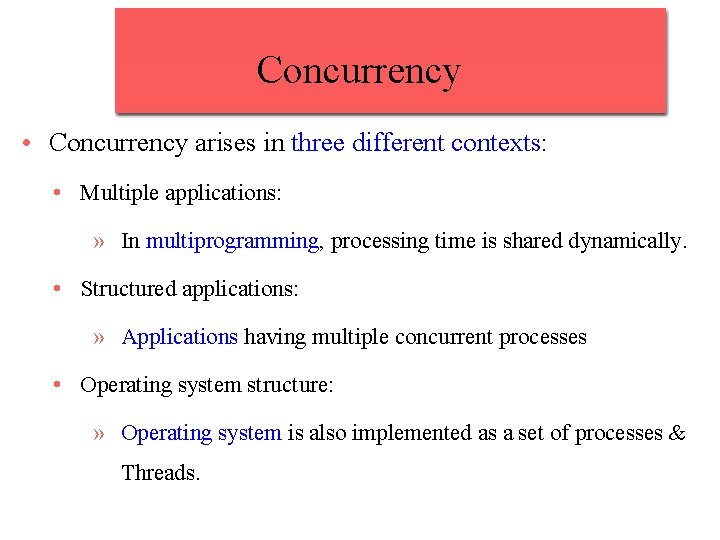 Concurrency

• Concurrency arises in three different contexts:

• Multiple applications:

» In multiprogramming, processing time is shared dynamically.

• Structured applications:

» Applications having multiple concurrent processes

• Operating system structure:

» Operating system is also implemented as a set of processes & Threads.